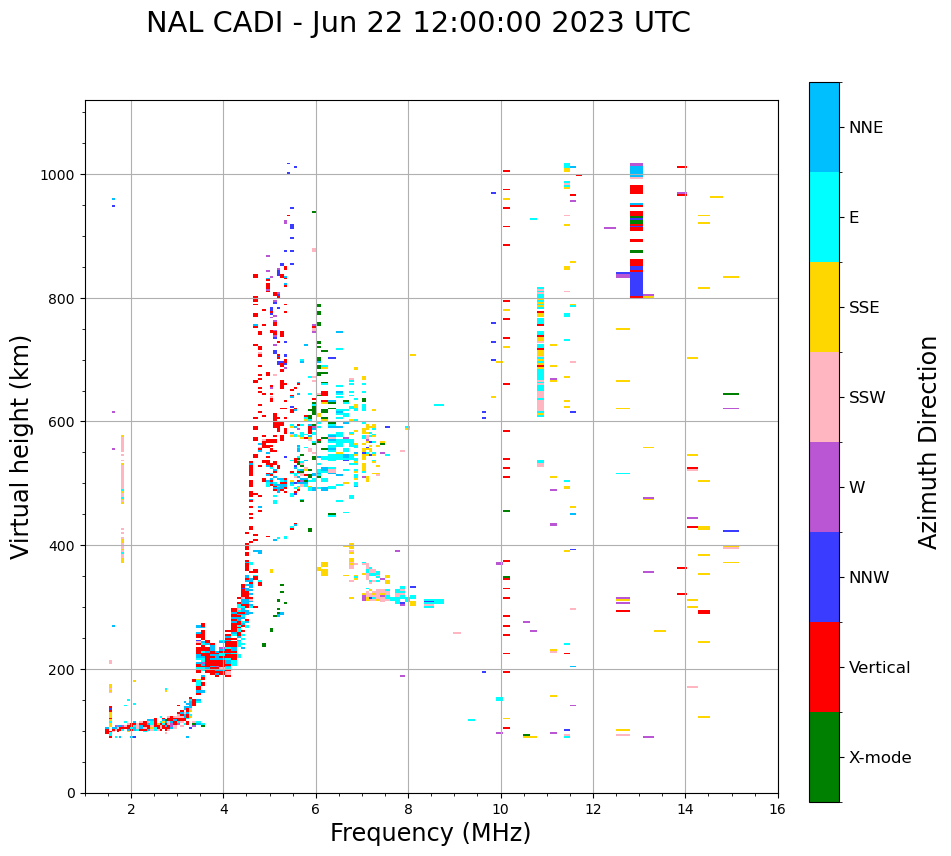 NAL CADI - Jun 22 12:00:00 2023 UTC

Virtual height (km)

1000
800
600
400
200
0

2
4
6
8
10
12
14
16

Frequency (MHz)

NNE
E
SSE
SSW
W
NNW
Vertical
X-mode

Azimuth Direction